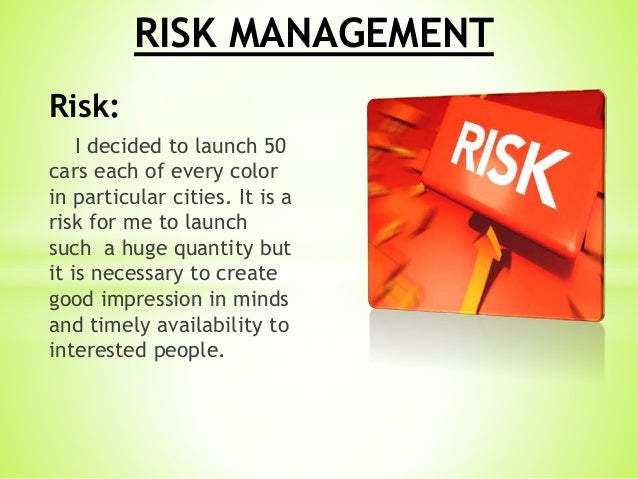 RISK MANAGEMENT

Risk:

I decided to launch 50 cars each of every color in particular cities. It is a risk for me to launch such  a huge quantity but it is necessary to create good impression in minds and timely availability to interested people.

RISK